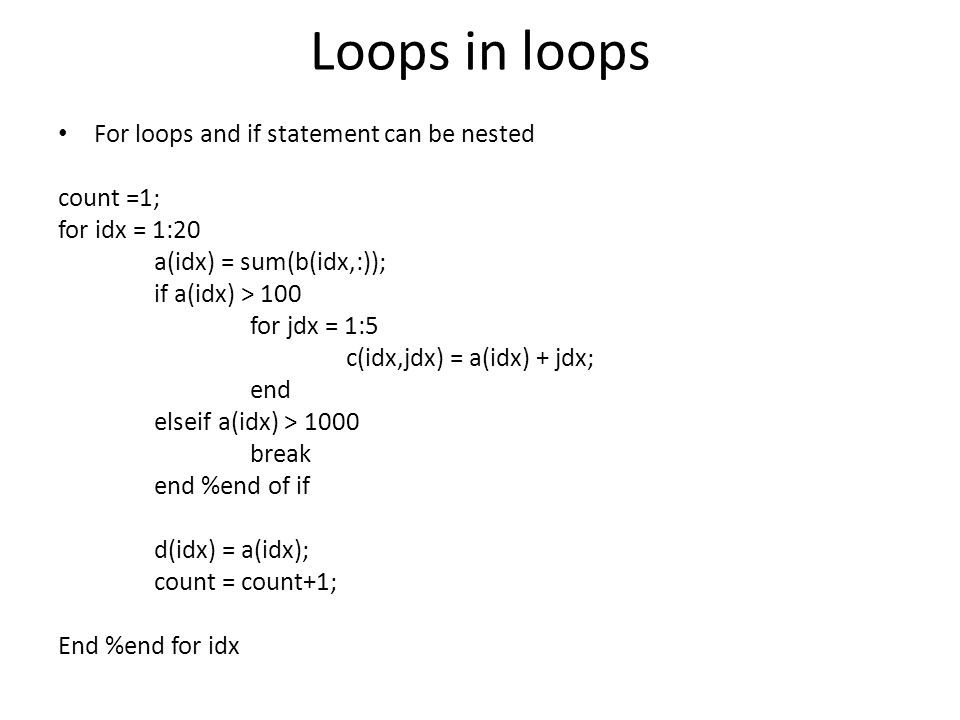 Loops in loops

• For loops and if statement can be nested

count =1;
for idx = 1:20
a(idx) = sum(b(idx,:));
if a(idx) > 100
for jdx = 1:5
c(idx,jdx) = a(idx) + jdx;
end
elseif a(idx) > 1000
break
end %end of if

d(idx) = a(idx);
count = count+1;

End %end for idx